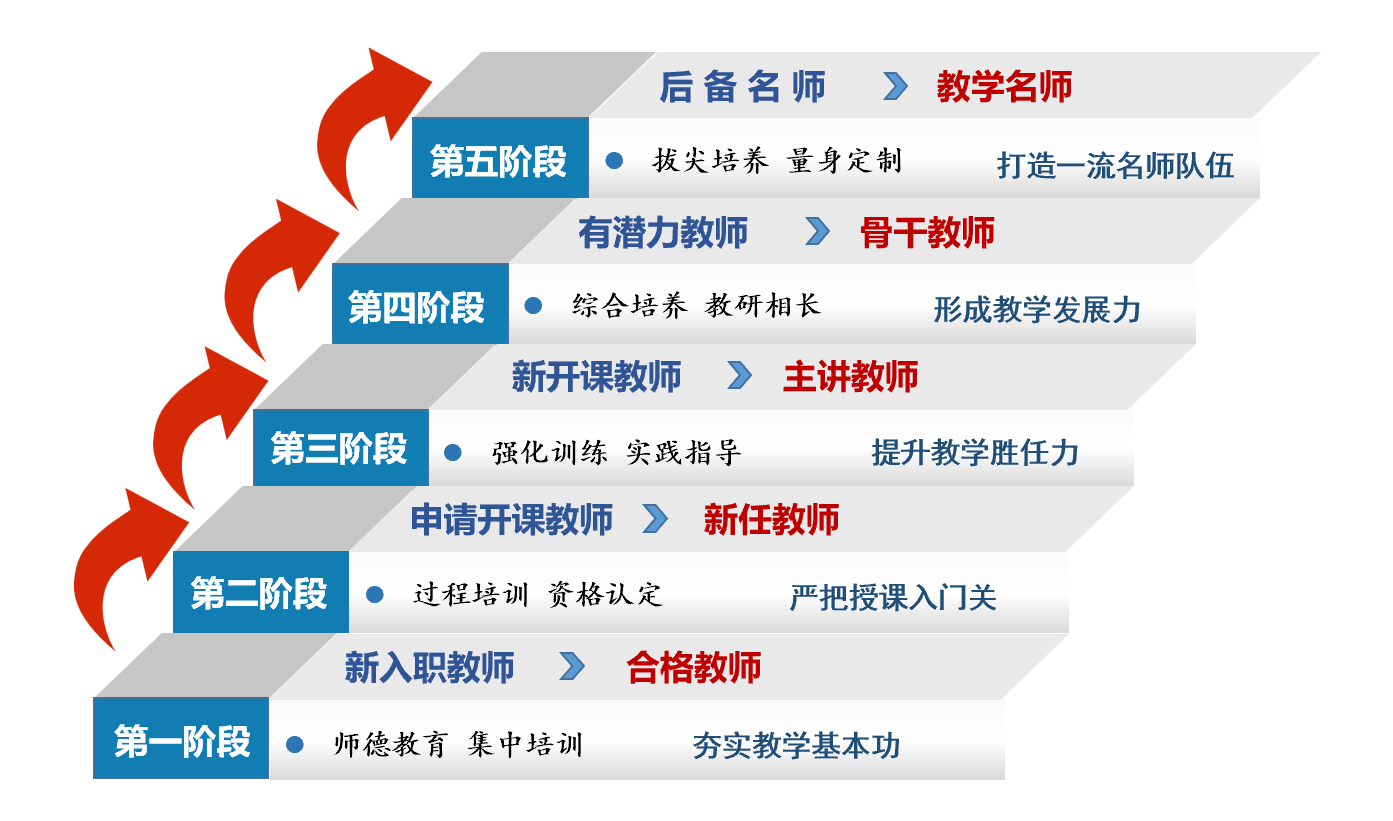 后备名师 教学名师

第五阶段 拔尖培养 量身定制 打造一流名师队伍

有潜力教师 骨干教师

第四阶段 综合培养 教研相长 形成教学发展力

新开课教师 主讲教师

第三阶段 强化训练 实践指导 提升教学胜任力

申请开课教师 新任教师

第二阶段 过程培训 资格认定 严把授课入门关

新入职教师 合格教师

第一阶段 师德教育 集中培训 夯实教学基本功